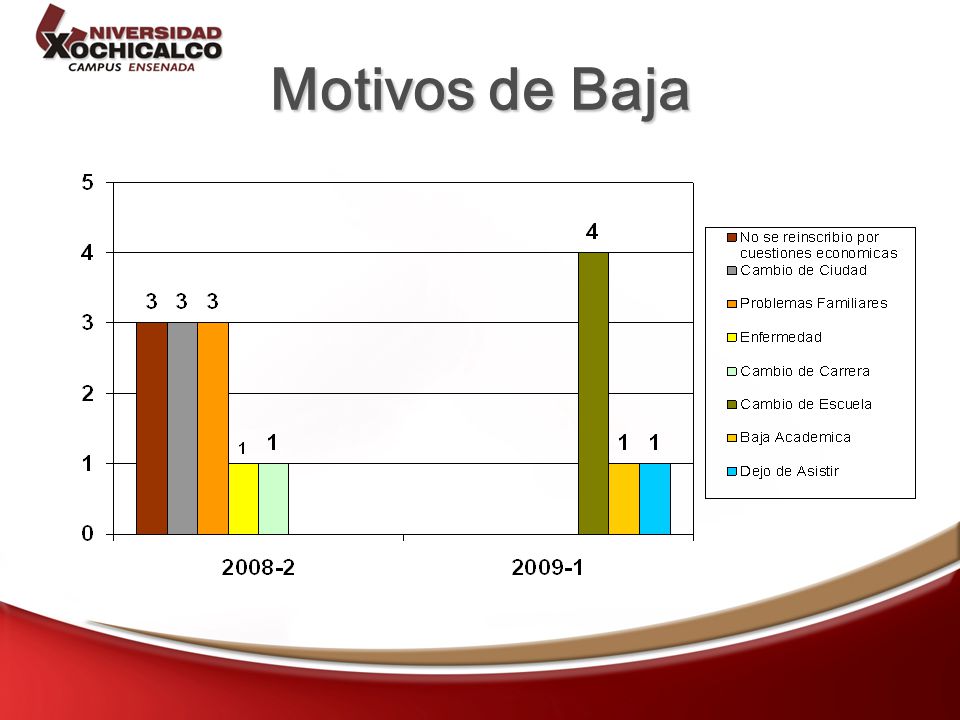 UNIVERSIDAD XOCHICALCO
CAMPUS ENSENADA

Motivos de Baja

5
4
3
2
1
0

3 3 3
1 1

4
1 1

2008-2
2009-1

No se reinscribio por cuestiones economicas
Cambio de Ciudad
Problemas Familiares
Enfermedad
Cambio de Carrera
Cambio de Escuela
Baja Academica
Dejo de Asistir